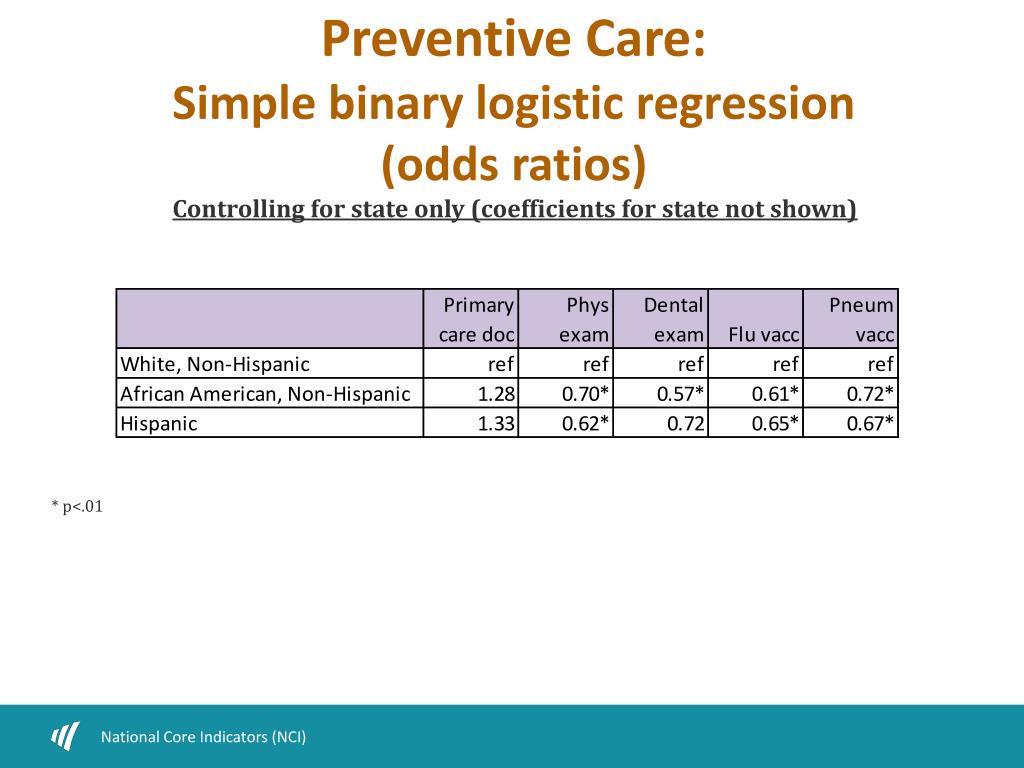 Preventive Care:
Simple binary logistic regression (odds ratios)

Controlling for state only (coefficients for state not shown)

| | Primary care doc | Phys exam | Dental exam | Flu vacc | Pneum vacc |
|---|---|---|---|---|---|
| White, Non-Hispanic | ref | ref | ref | ref | ref |
| African American, Non-Hispanic | 1.28 | 0.70* | 0.57* | 0.61* | 0.72* |
| Hispanic | 1.33 | 0.62* | 0.72 | 0.65* | 0.67* |

* p<.01

National Core Indicators (NCI)